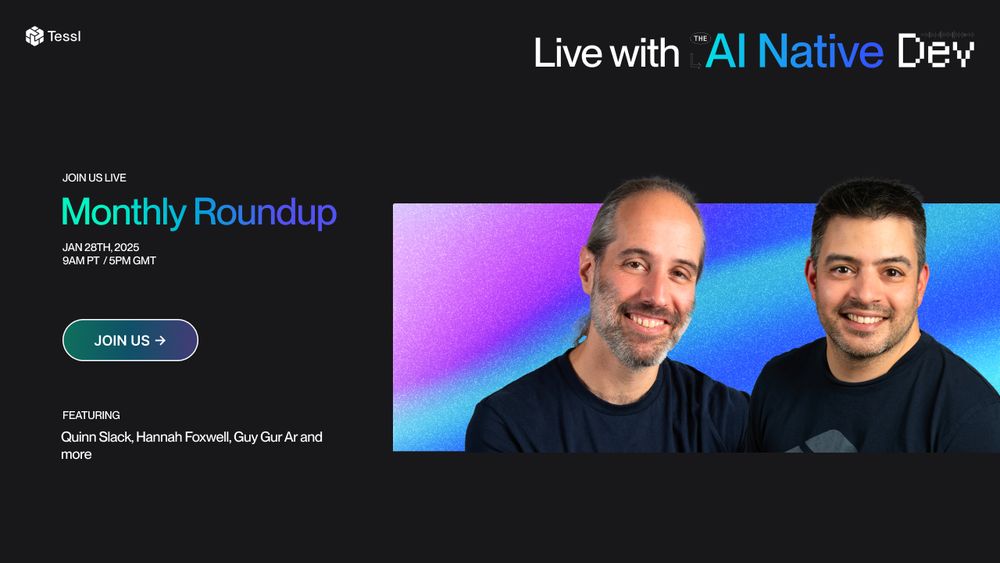 Tessl

Live with THE AI Native Dev

JOIN US LIVE

Monthly Roundup

JAN 28TH, 2025
9AM PT / 5PM GMT

JOIN US →

FEATURING

Quinn Slack, Hannah Foxwell, Guy Gur Ar and more